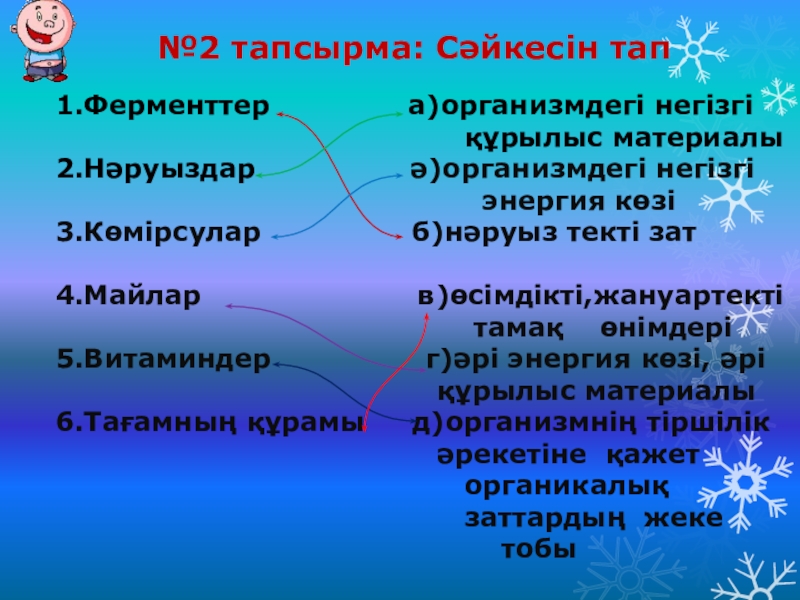 №2 тапсырма: Сәйкесін тап

1.Ферменттер
2.Нәруыздар
3.Көмірсулар
4.Майлар
5.Витаминдер
6.Тағамның құрамы

а)организмдегі негізгі құрылыс материалы
ә)организмдегі негізгі энергия көзі
б)нәруыз текті зат
в)өсімдікті,жануартекті тамақ өнімдері
г)әрі энергия көзі, әрі құрылыс материалы
д)организмнің тіршілік әрекетіне қажет органикалық заттардың жеке тобы